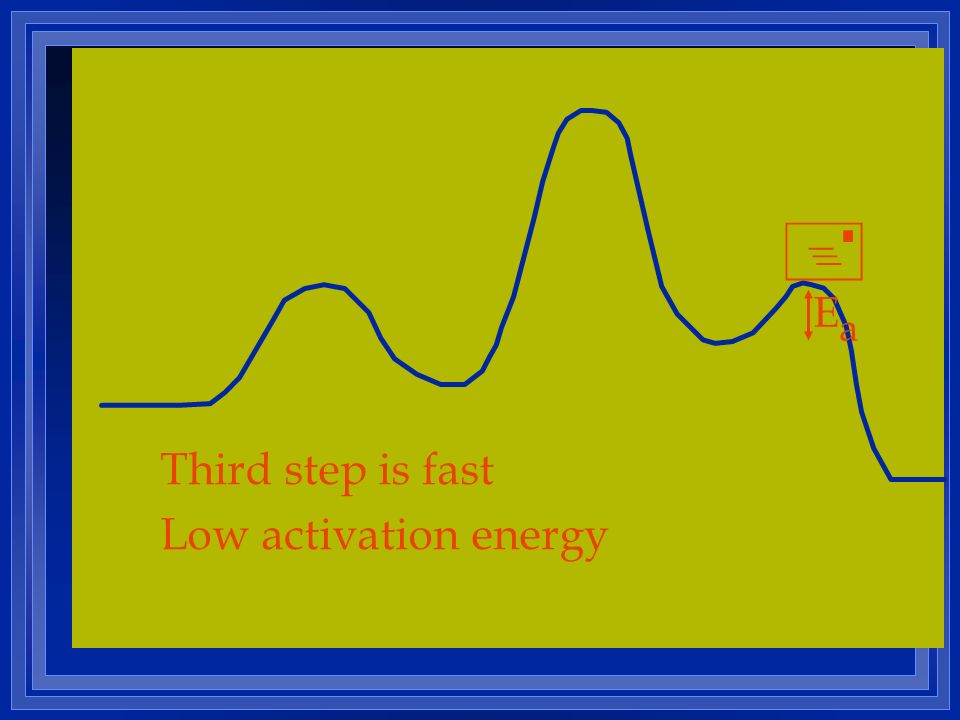 $E_a$

Third step is fast

Low activation energy